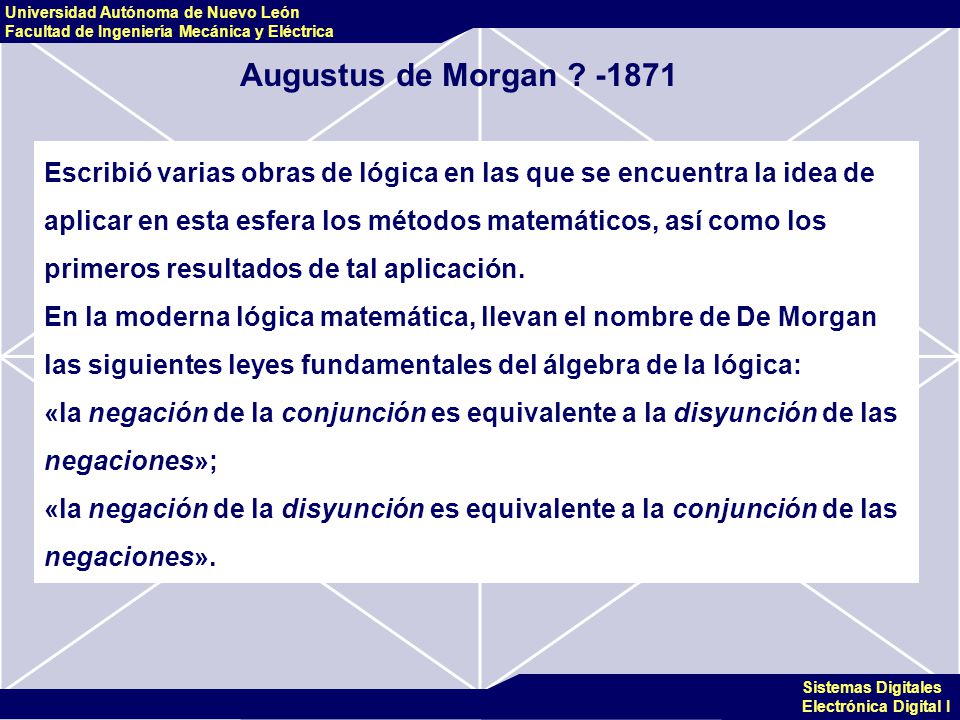 Universidad Autónoma de Nuevo León
Facultad de Ingeniería Mecánica y Eléctrica

Augustus de Morgan ? -1871

Escribió varias obras de lógica en las que se encuentra la idea de aplicar en esta esfera los métodos matemáticos, así como los primeros resultados de tal aplicación.
En la moderna lógica matemática, llevan el nombre de De Morgan las siguientes leyes fundamentales del álgebra de la lógica:
«la negación de la conjunción es equivalente a la disyunción de las negaciones»;
«la negación de la disyunción es equivalente a la conjunción de las negaciones».

Sistemas Digitales
Electrónica Digital I